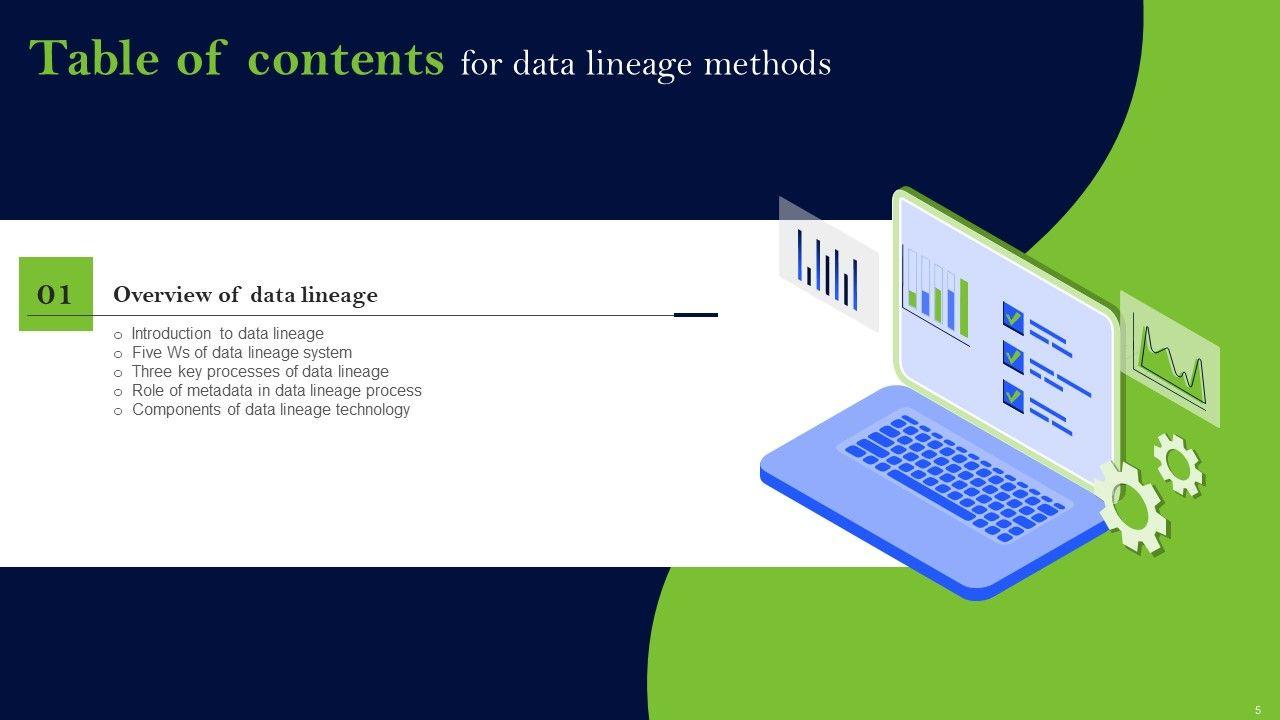 Table of contents for data lineage methods

01

Overview of data lineage

o Introduction to data lineage
o Five Ws of data lineage system
o Three key processes of data lineage
o Role of metadata in data lineage process
o Components of data lineage technology

5